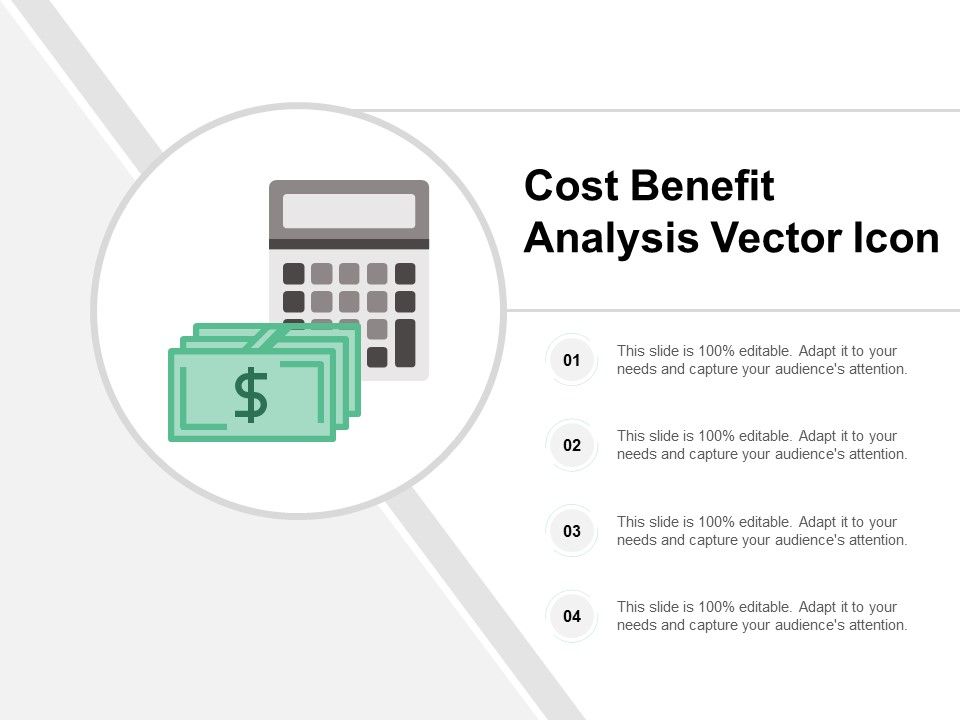 $

Cost Benefit Analysis Vector Icon

01
This slide is 100% editable. Adapt it to your needs and capture your audience's attention.

02
This slide is 100% editable. Adapt it to your needs and capture your audience's attention.

03
This slide is 100% editable. Adapt it to your needs and capture your audience's attention.

04
This slide is 100% editable. Adapt it to your needs and capture your audience's attention.